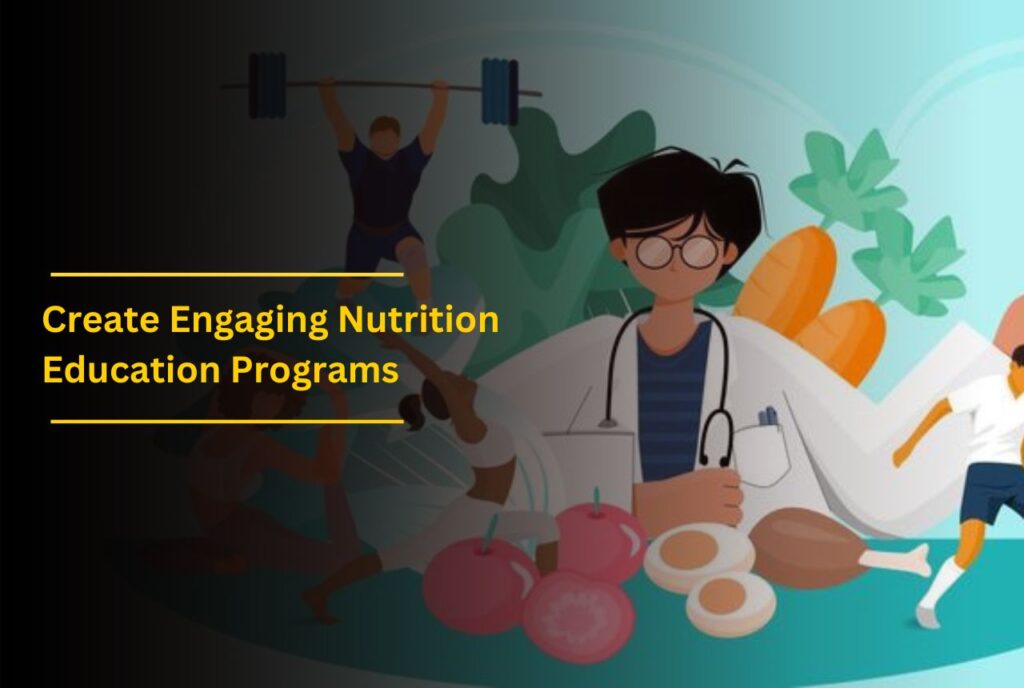 Create Engaging Nutrition Education Programs